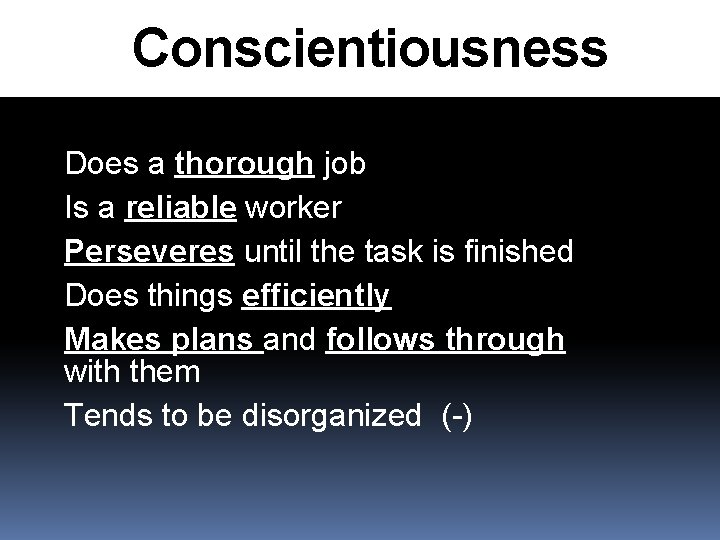 Conscientiousness

Does a thorough job

Is a reliable worker

Perseveres until the task is finished

Does things efficiently

Makes plans and follows through with them

Tends to be disorganized (-)